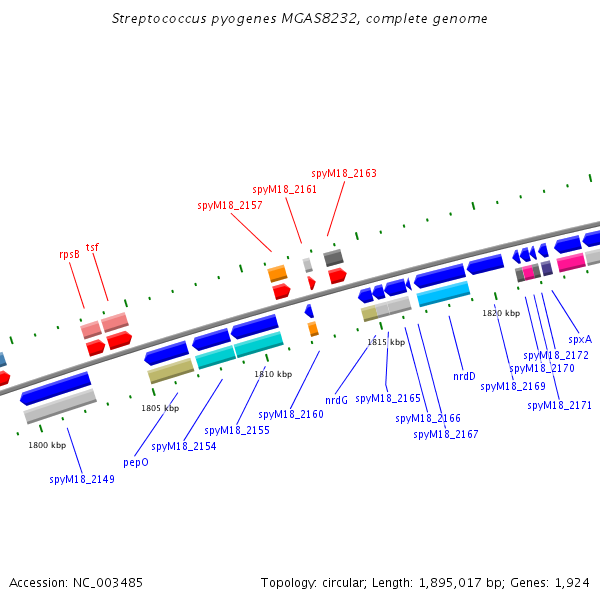 Streptococcus pyogenes MGAS8232, complete genome

spyM18_2163
spyM18_2161
spyM18_2157
rpsB
tsf

1820 kbp
1815 kbp
1810 kbp
1805 kbp
1800 kbp

spxA
spyM18_2172
spyM18_2170
spyM18_2169
spyM18_2171
nrdD
spyM18_2165
spyM18_2166
spyM18_2167
nrdG
spyM18_2160
spyM18_2155
spyM18_2154
pepO
spyM18_2149

Accession: NC_003485

Topology: circular; Length: 1,895,017 bp; Genes: 1,924